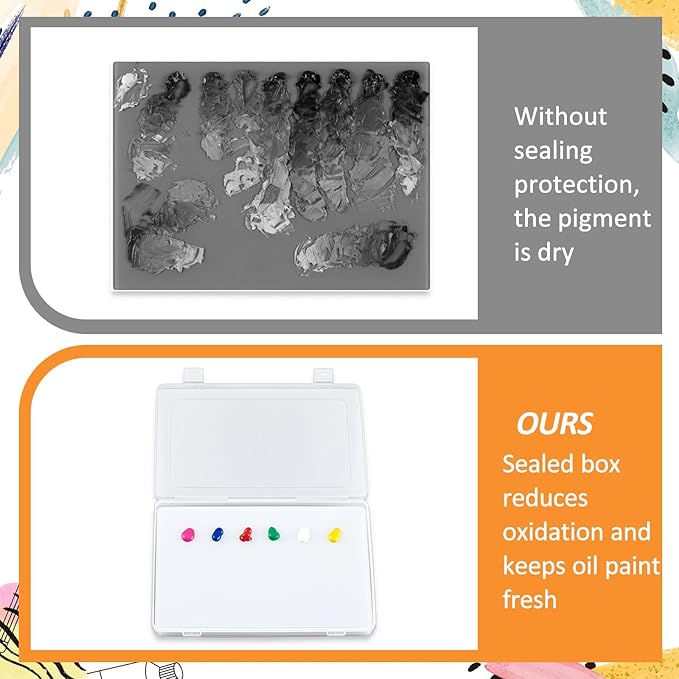 Without sealing protection, the pigment is dry

OURS
Sealed box reduces oxidation and keeps oil paint fresh